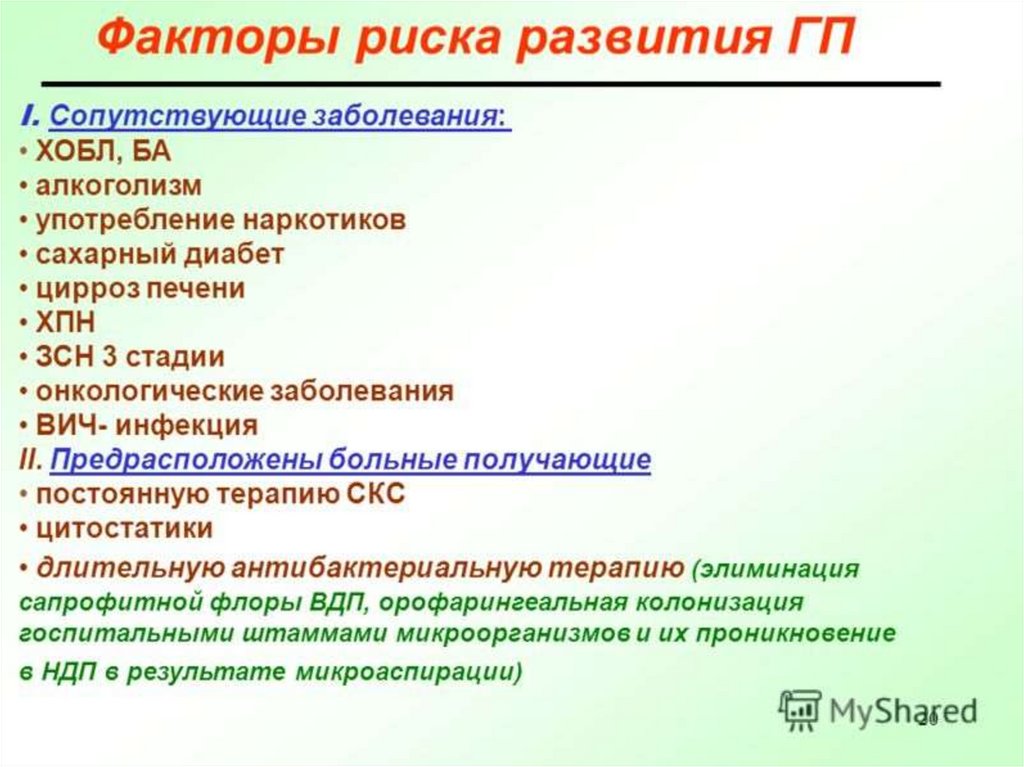 Факторы риска развития ГП

I. Сопутствующие заболевания:
• ХОБЛ, БА
• алкоголизм
• употребление наркотиков
• сахарный диабет
• цирроз печени
• ХПН
• ЗСН 3 стадии
• онкологические заболевания
• ВИЧ- инфекция
II. Предрасположены больные получающие
• постоянную терапию СКС
• цитостатики
• длительную антибактериальную терапию (элиминация сапрофитной флоры ВДП, орофарингеальная колонизация госпитальными штаммами микроорганизмов и их проникновение в НДП в результате микроаспирации)

MyShared
20